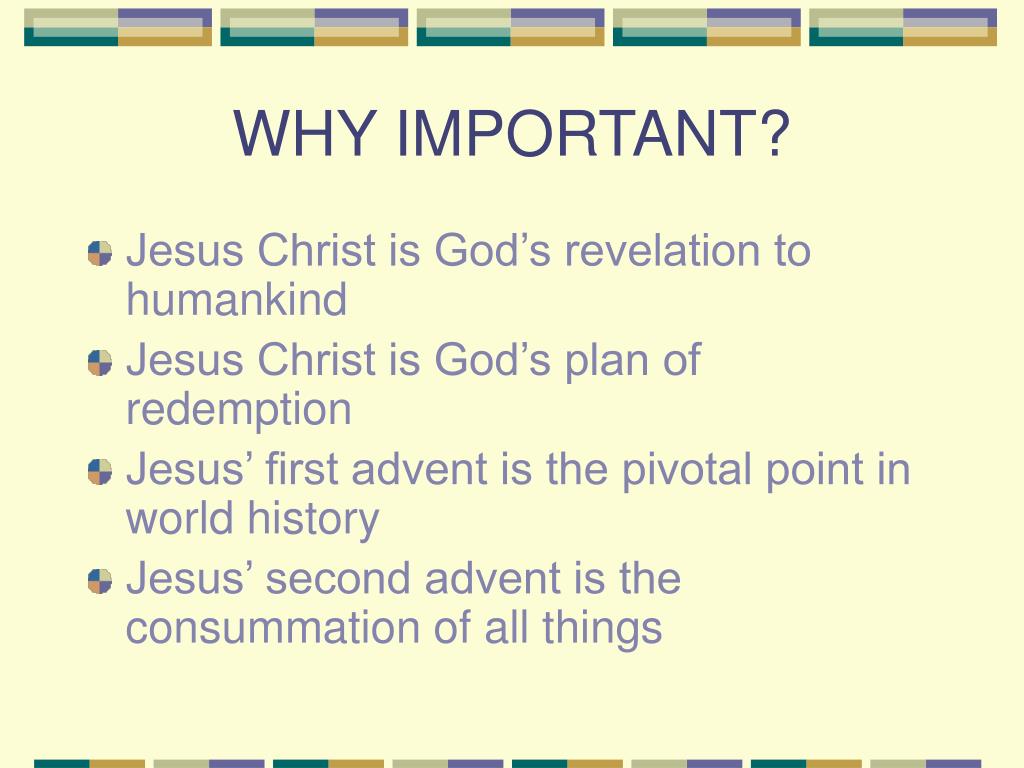 WHY IMPORTANT?

Jesus Christ is God’s revelation to humankind

Jesus Christ is God’s plan of redemption

Jesus’ first advent is the pivotal point in world history

Jesus’ second advent is the consummation of all things